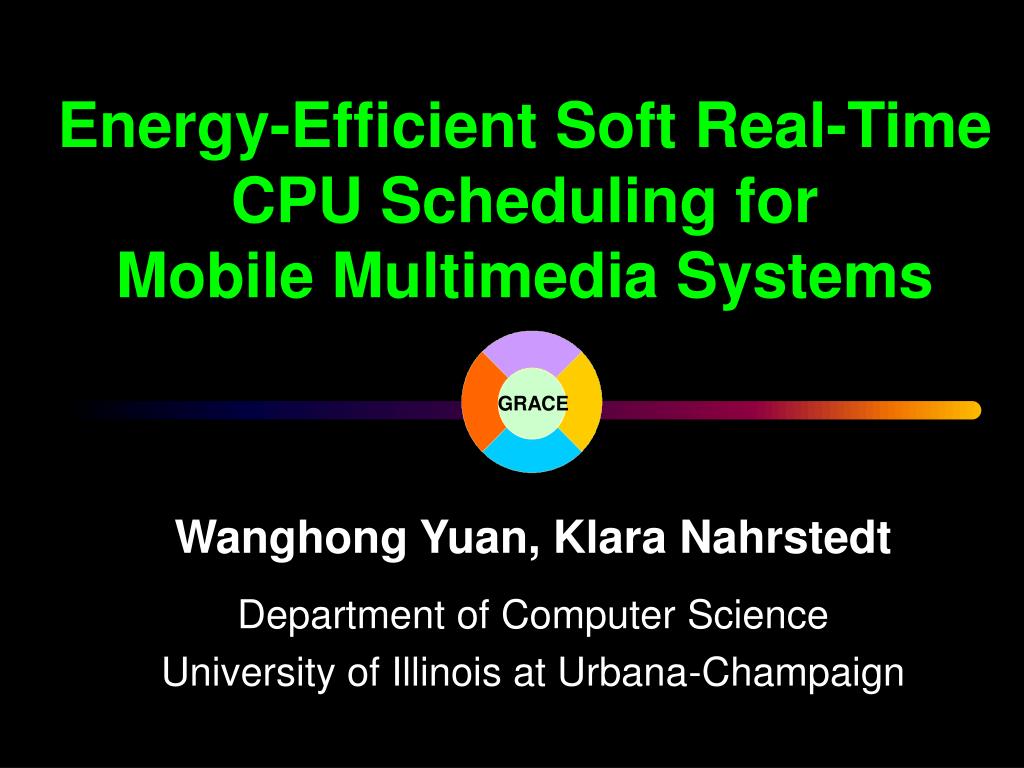 Energy-Efficient Soft Real-Time CPU Scheduling for Mobile Multimedia Systems

GRACE

Wanghong Yuan, Klara Nahrstedt

Department of Computer Science
University of Illinois at Urbana-Champaign